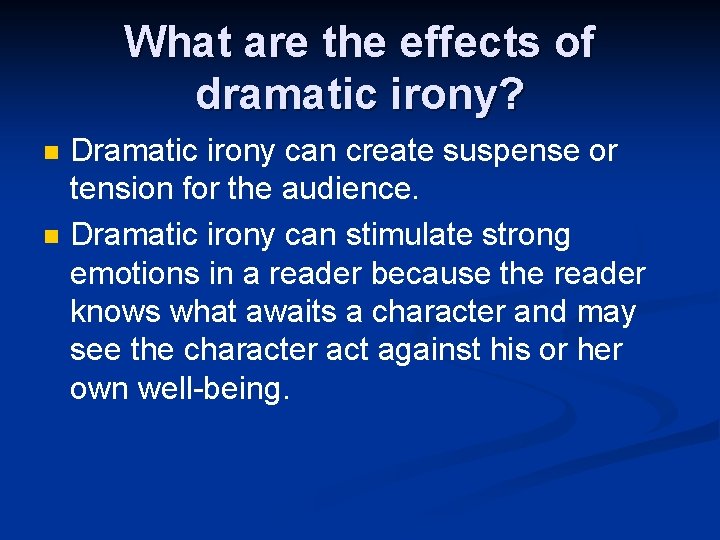 What are the effects of dramatic irony?

- Dramatic irony can create suspense or tension for the audience.
- Dramatic irony can stimulate strong emotions in a reader because the reader knows what awaits a character and may see the character act against his or her own well-being.